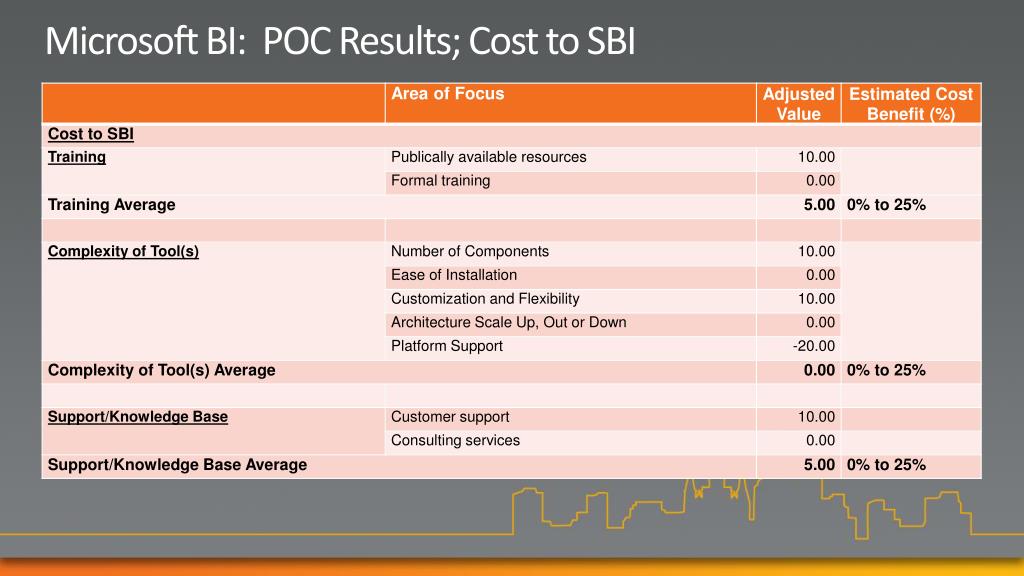 Microsoft BI: POC Results; Cost to SBI

| | Area of Focus | Adjusted Value | Estimated Cost Benefit (%) |
|---|---|---|---|
| Cost to SBI | | | |
| Training | Publically available resources | 10.00 | |
| | Formal training | 0.00 | |
| Training Average | | 5.00 | 0% to 25% |
| | | | |
| Complexity of Tool(s) | Number of Components | 10.00 | |
| | Ease of Installation | 0.00 | |
| | Customization and Flexibility | 10.00 | |
| | Architecture Scale Up, Out or Down | 0.00 | |
| | Platform Support | -20.00 | |
| Complexity of Tool(s) Average | | 0.00 | 0% to 25% |
| | | | |
| Support/Knowledge Base | Customer support | 10.00 | |
| | Consulting services | 0.00 | |
| Support/Knowledge Base Average | | 5.00 | 0% to 25% |